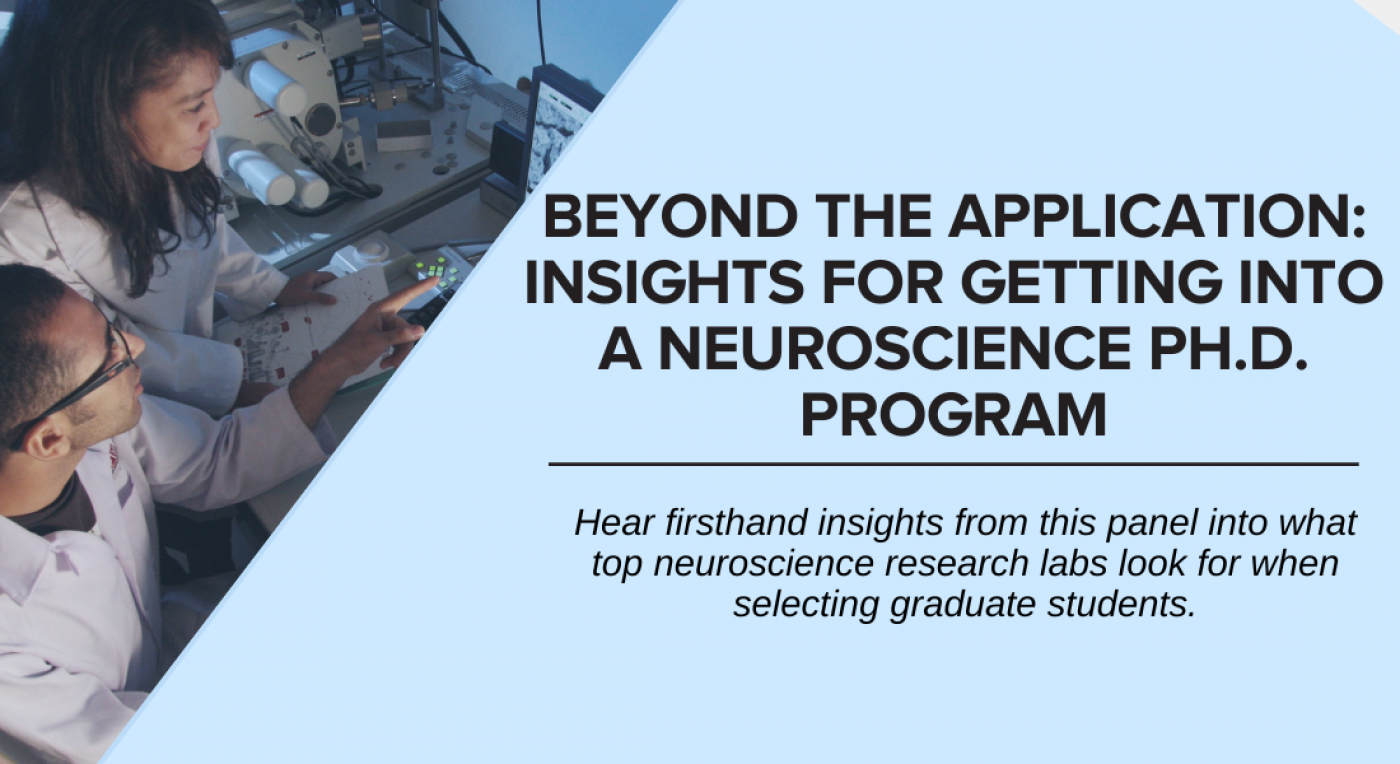 BEYOND THE APPLICATION: INSIGHTS FOR GETTING INTO A NEUROSCIENCE PH.D. PROGRAM

Hear firsthand insights from this panel into what top neuroscience research labs look for when selecting graduate students.